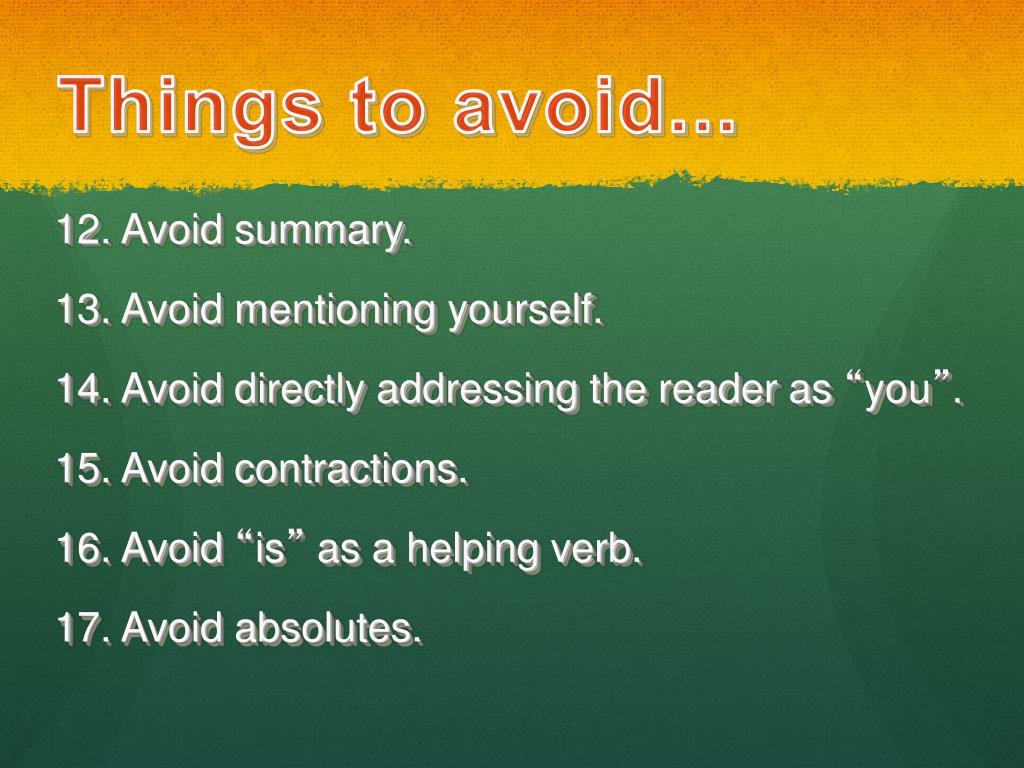 Things to avoid…

12. Avoid summary.

13. Avoid mentioning yourself.

14. Avoid directly addressing the reader as “you”.

15. Avoid contractions.

16. Avoid “is” as a helping verb.

17. Avoid absolutes.